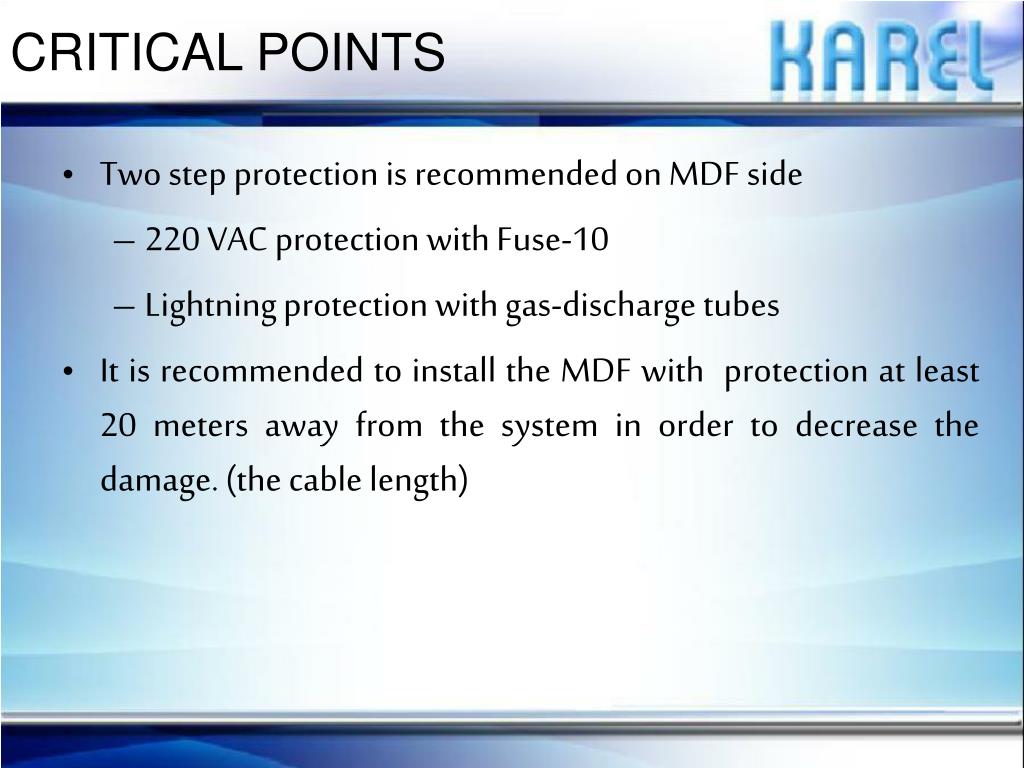 CRITICAL POINTS

KAREL

• Two step protection is recommended on MDF side

– 220 VAC protection with Fuse-10

– Lightning protection with gas-discharge tubes

• It is recommended to install the MDF with protection at least 20 meters away from the system in order to decrease the damage. (the cable length)